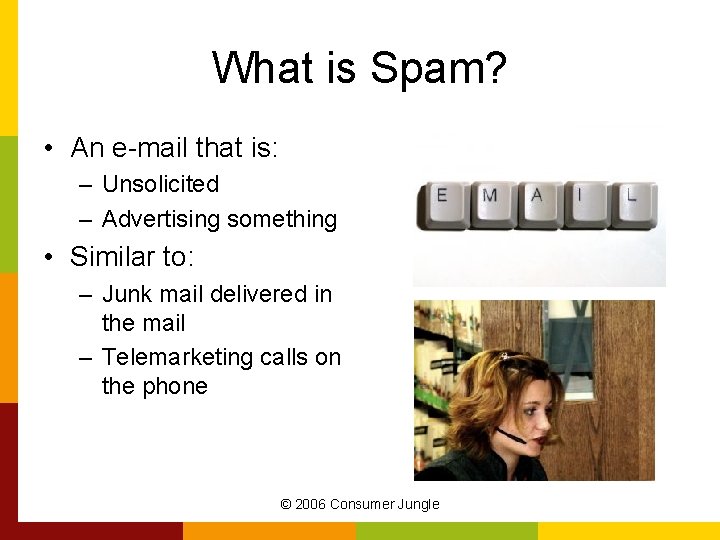 What is Spam?

• An e-mail that is:
– Unsolicited
– Advertising something

• Similar to:
– Junk mail delivered in the mail
– Telemarketing calls on the phone

E M A I L

© 2006 Consumer Jungle